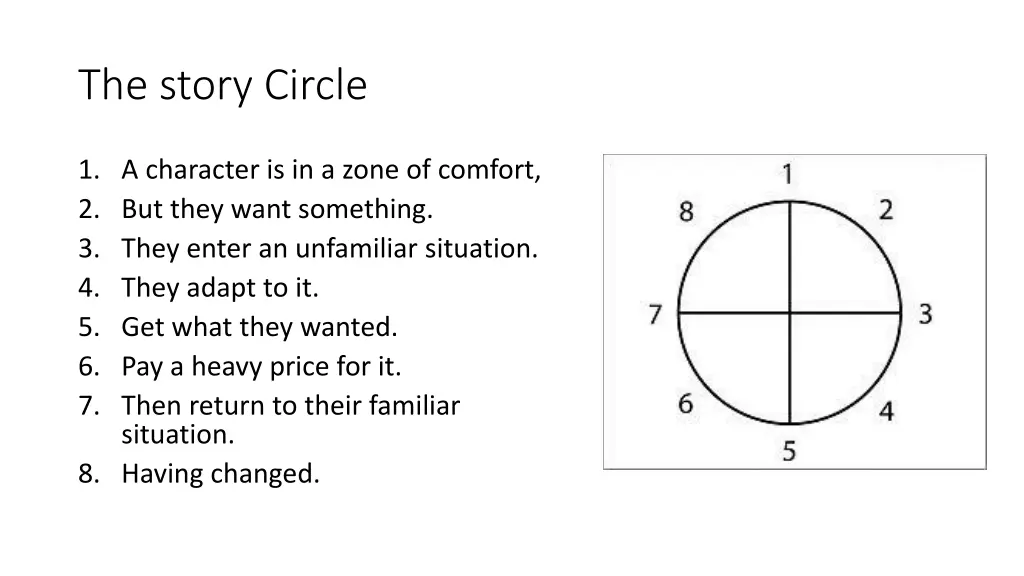 The story Circle

1. A character is in a zone of comfort,
2. But they want something.
3. They enter an unfamiliar situation.
4. They adapt to it.
5. Get what they wanted.
6. Pay a heavy price for it.
7. Then return to their familiar situation.
8. Having changed.

1
8
2
7
3
6
4
5